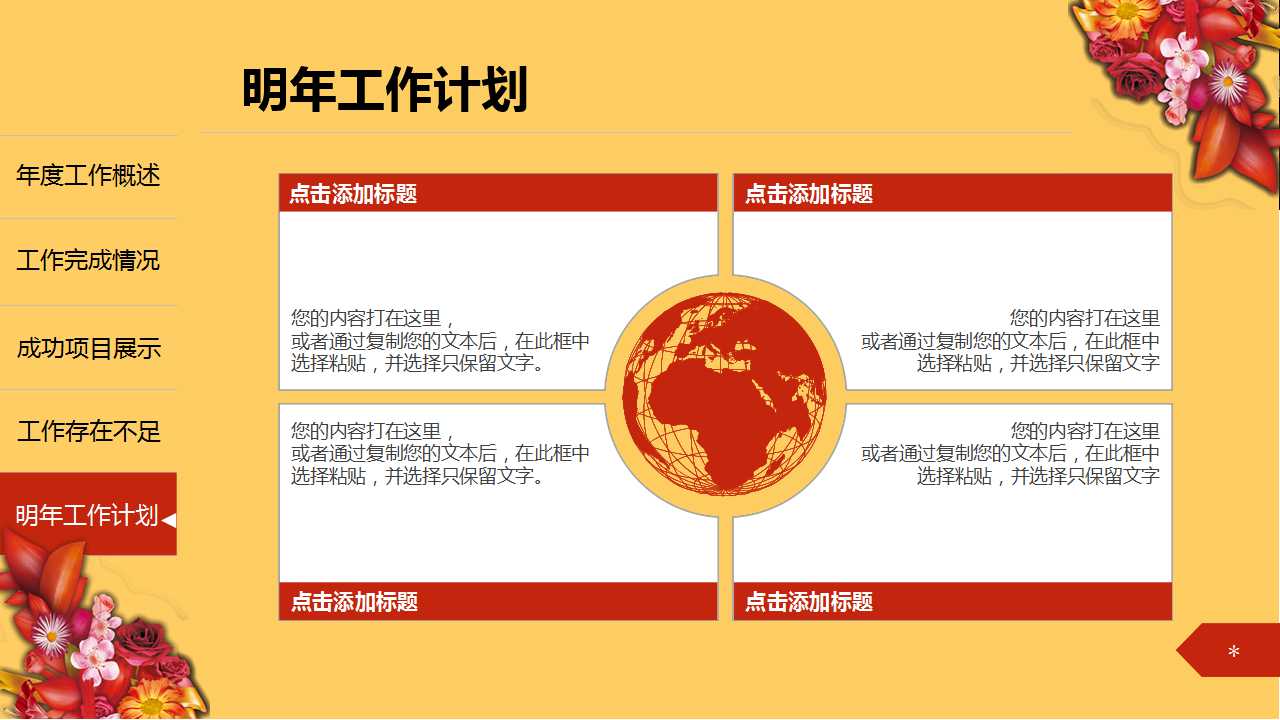 明年工作计划

年度工作概述

工作完成情况

成功项目展示

工作存在不足

明年工作计划

点击添加标题

您的内容打在这里，
或者通过复制您的文本后，在此框中选择粘贴，并选择只保留文字。

点击添加标题

您的内容打在这里
或者通过复制您的文本后，在此框中选择粘贴，并选择只保留文字

您的内容打在这里，
或者通过复制您的文本后，在此框中选择粘贴，并选择只保留文字。

点击添加标题

您的内容打在这里
或者通过复制您的文本后，在此框中选择粘贴，并选择只保留文字

点击添加标题

*